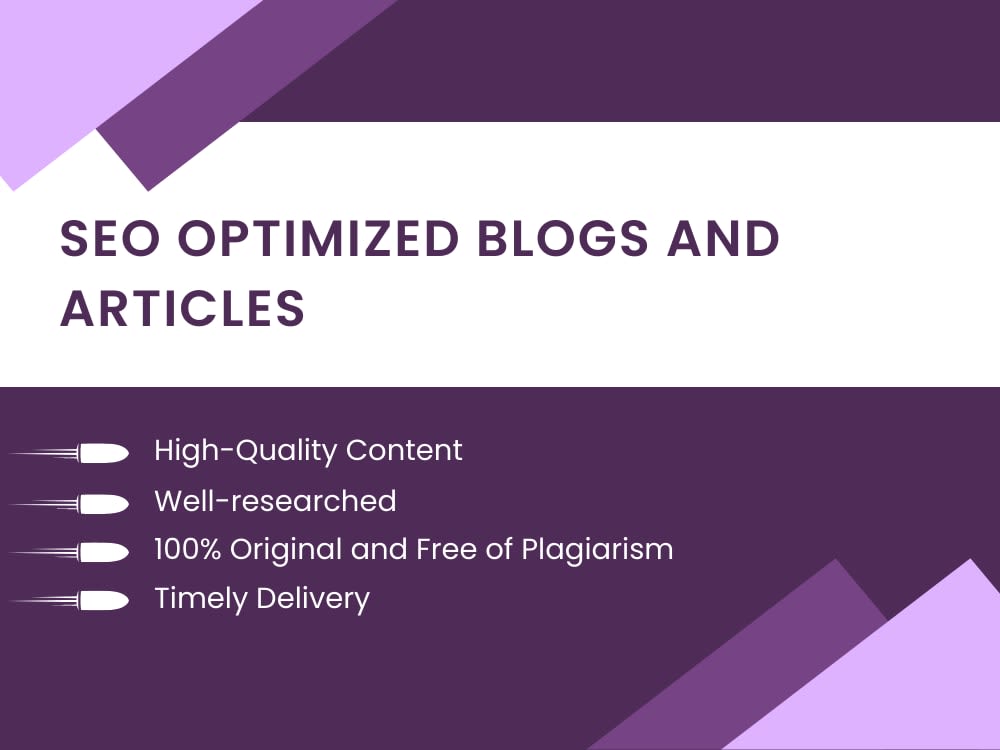 SEO OPTIMIZED BLOGS AND ARTICLES

High-Quality Content
Well-researched
100% Original and Free of Plagiarism
Timely Delivery